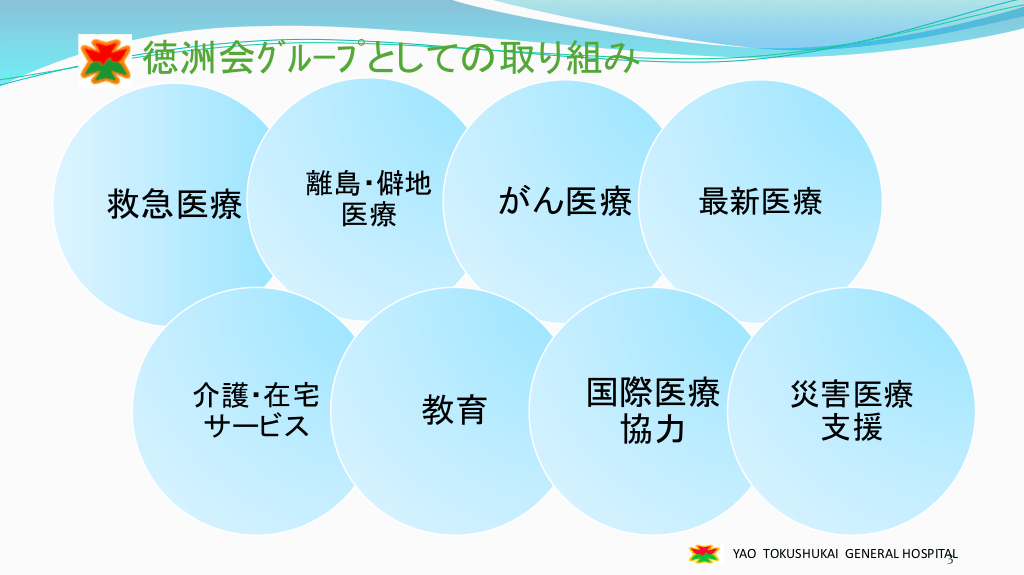 徳洲会グループとしての取り組み

救急医療

離島・僻地医療

がん医療

最新医療

介護・在宅サービス

教育

国際医療協力

災害医療支援

YAO TOKUSHUKAI GENERAL HOSPITAL

3